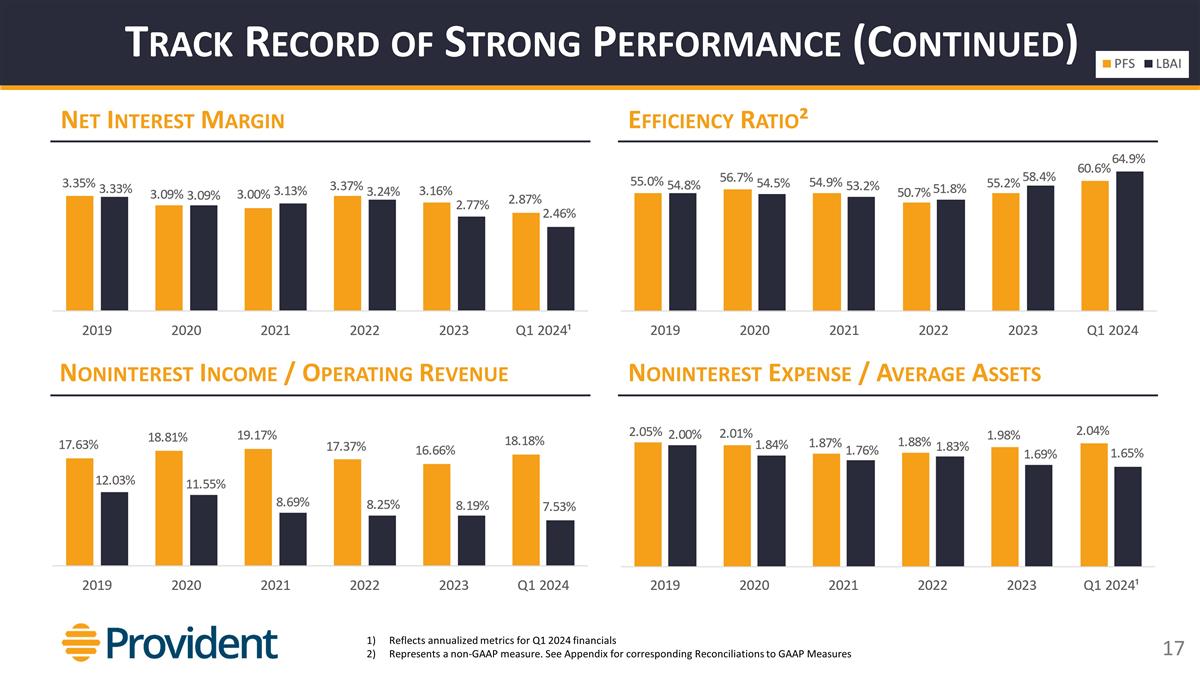 TRACK RECORD OF STRONG PERFORMANCE (CONTINUED)

PFS LBAI

NET INTEREST MARGIN

3.35% 3.33% 3.09% 3.09% 3.00% 3.13% 3.37% 3.24% 3.16% 2.77% 2.87% 2.46%

2019 2020 2021 2022 2023 Q1 2024¹

EFFICIENCY RATIO²

55.0% 54.8% 56.7% 54.5% 54.9% 53.2% 50.7% 51.8% 55.2% 58.4% 60.6% 64.9%

2019 2020 2021 2022 2023 Q1 2024

NONINTEREST INCOME / OPERATING REVENUE

17.63% 12.03% 18.81% 11.55% 19.17% 8.69% 17.37% 8.25% 16.66% 8.19% 18.18% 7.53%

2019 2020 2021 2022 2023 Q1 2024

NONINTEREST EXPENSE / AVERAGE ASSETS

2.05% 2.00% 2.01% 1.84% 1.87% 1.76% 1.88% 1.83% 1.98% 1.69% 2.04% 1.65%

2019 2020 2021 2022 2023 Q1 2024¹

Provident

1) Reflects annualized metrics for Q1 2024 financials
2) Represents a non-GAAP measure. See Appendix for corresponding Reconciliations to GAAP Measures

17